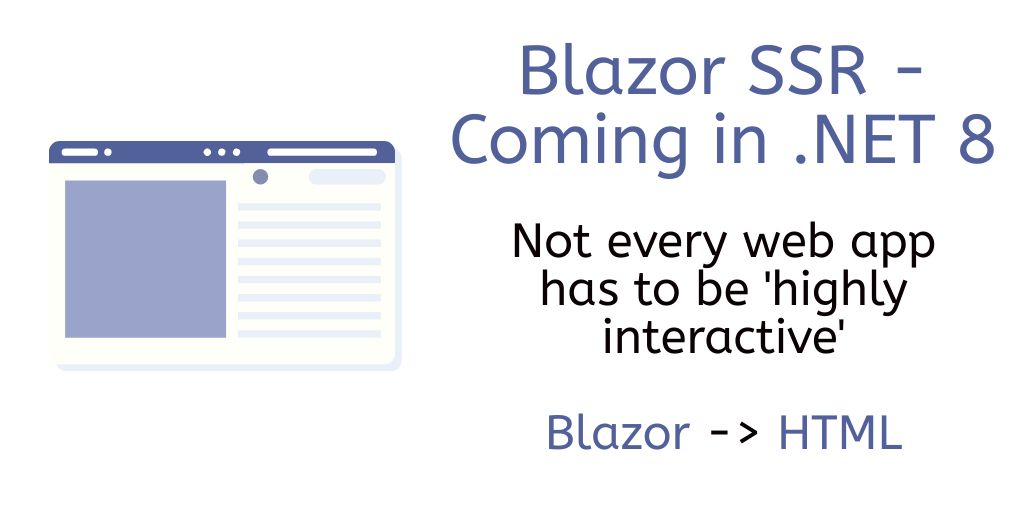 Blazor SSR - Coming in .NET 8

Not every web app has to be 'highly interactive'

Blazor -> HTML